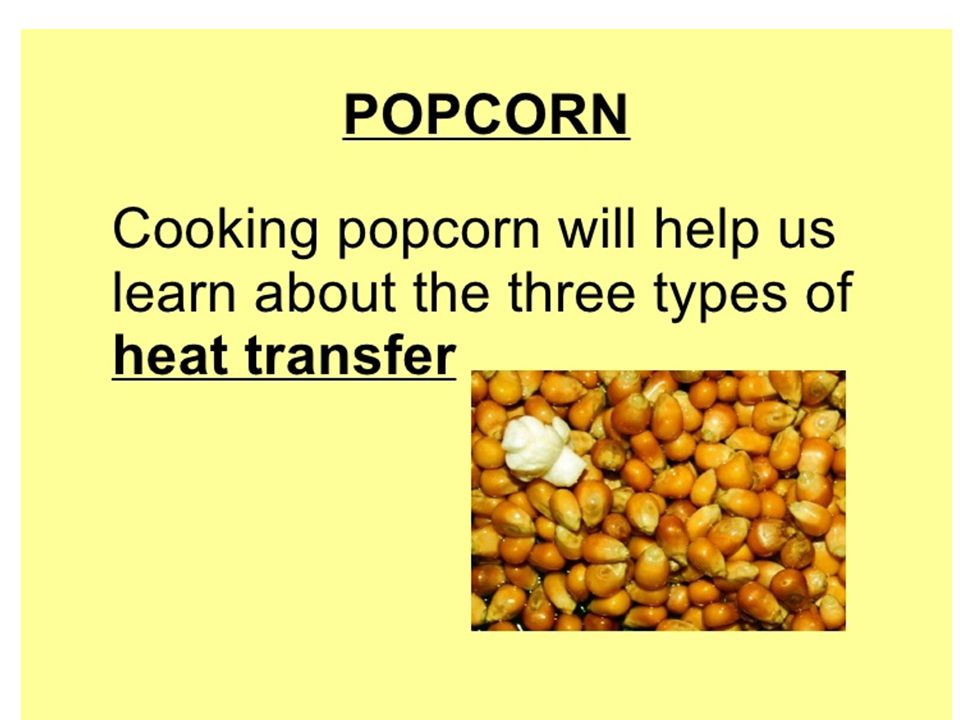 POPCORN

Cooking popcorn will help us learn about the three types of heat transfer